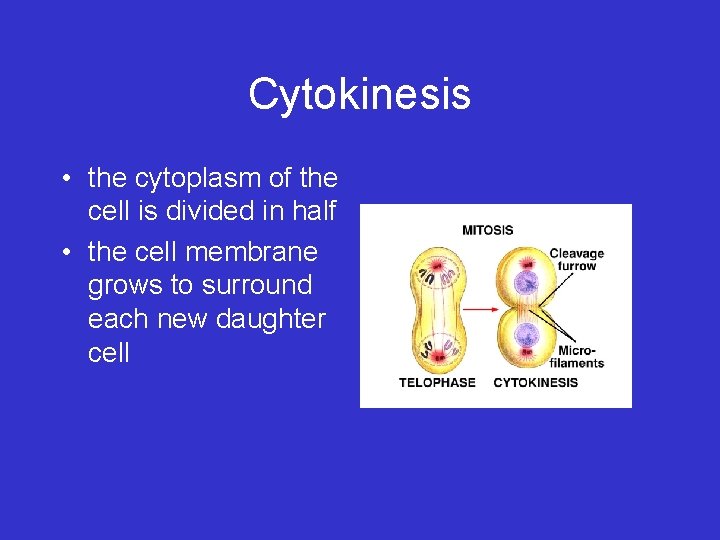 Cytokinesis

• the cytoplasm of the cell is divided in half

• the cell membrane grows to surround each new daughter cell

MITOSIS

Cleavage furrow

Micro-filaments

TELOPHASE

CYTOKINESIS